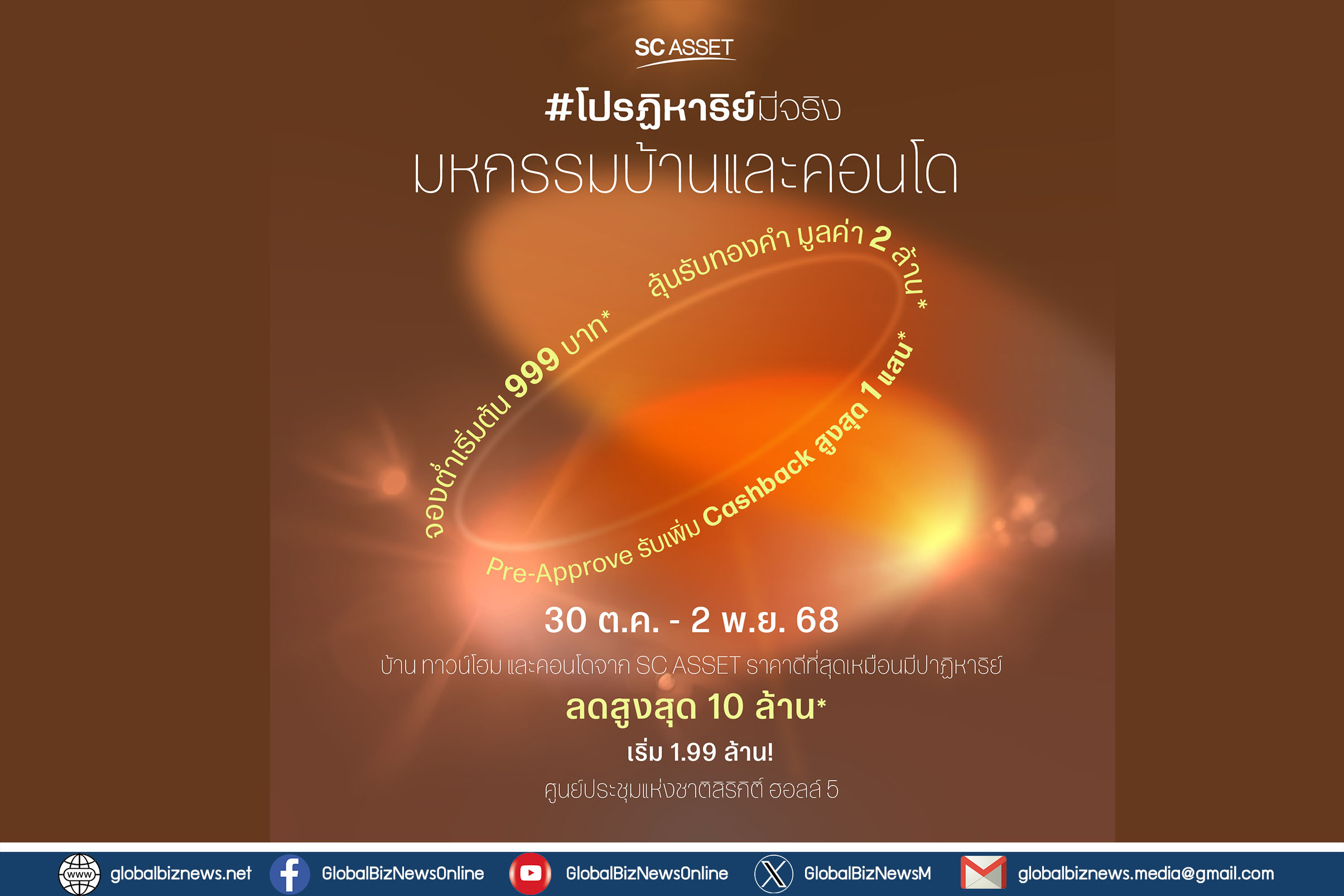 SC ASSET

#โปรฏิหาริย์มีจริง

มหกรรมบ้านและคอนโด

จองต่ำเริ่มต้น 999 บาท*

ลุ้นรับทองคำ มูลค่า 2 ล้าน*

Pre-Approve รับเพิ่ม Cashback สูงสุด 1 แสน*

30 ต.ค. - 2 พ.ย. 68

บ้าน ทาวน์โฮม และคอนโดจาก SC ASSET ราคาดีที่สุดเหมือนมีปาฏิหาริย์

ลดสูงสุด 10 ล้าน*

เริ่ม 1.99 ล้าน!

ศูนย์ประชุมแห่งชาติสิริกิติ์ ฮอลล์ 5

www globalbiznews.net GlobalBizNewsOnline GlobalBizNewsOnline GlobalBizNewsM globalbiznews.media@gmail.com